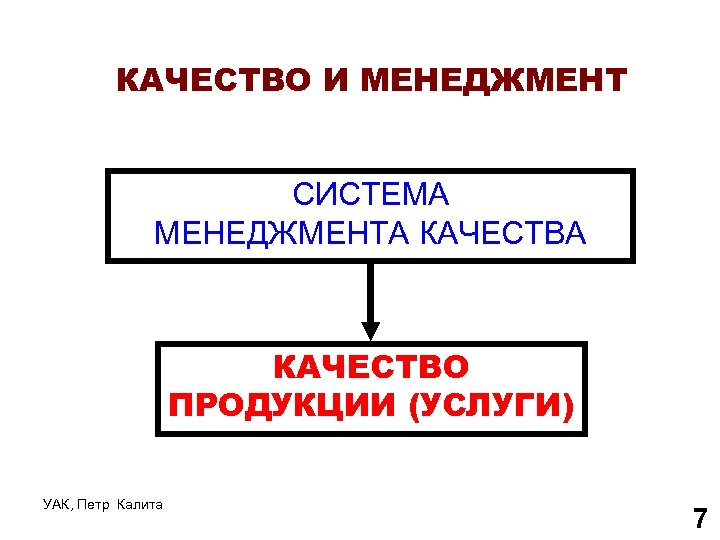 КАЧЕСТВО И МЕНЕДЖМЕНТ

СИСТЕМА МЕНЕДЖМЕНТА КАЧЕСТВА

КАЧЕСТВО ПРОДУКЦИИ (УСЛУГИ)

УАК, Петр Калита

7